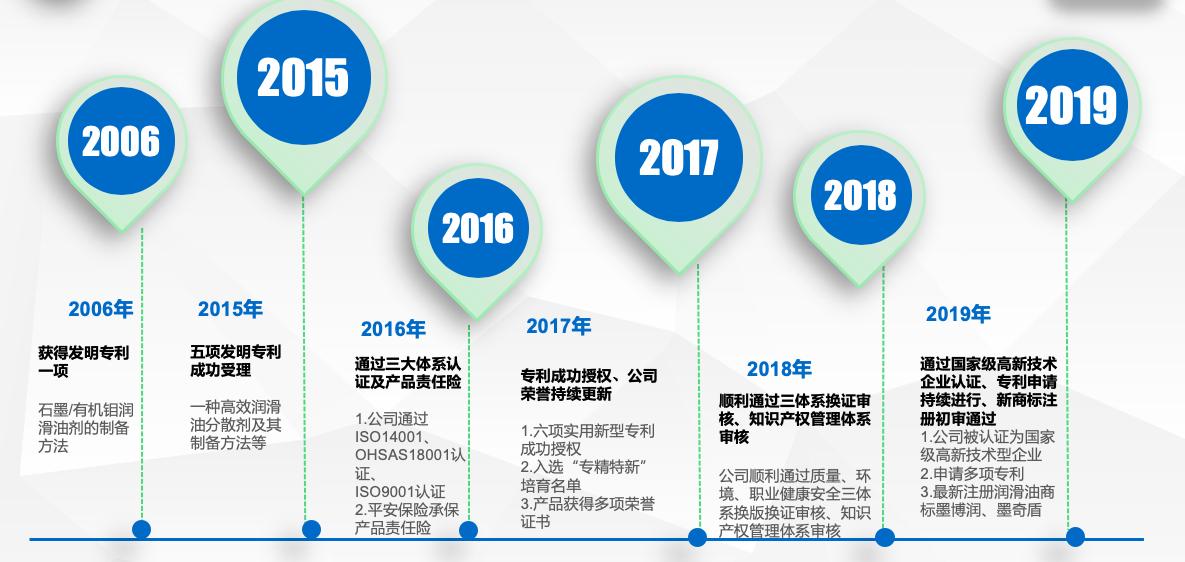 2006

2015

2016

2017

2018

2019

2006年

获得发明专利一项

石墨/有机钼润滑油剂的制备方法

2015年

五项发明专利成功受理

一种高效润滑油分散剂及其制备方法等

2016年

通过三大体系认证及产品责任险

1.公司通过ISO14001、OHSAS18001认证、ISO9001认证
2.平安保险承保产品责任险

2017年

专利成功授权、公司荣誉持续更新

1.六项实用新型专利成功授权
2.入选“专精特新”培育名单
3.产品获得多项荣誉证书

2018年

顺利通过三体系换证审核、知识产权管理体系审核

公司顺利通过质量、环境、职业健康安全三体系换版换证审核、知识产权管理体系审核

2019年

通过国家级高新技术企业认证、专利申请持续进行、新商标注册初审通过

1.公司被认证为国家级高新技术型企业
2.申请多项专利
3.最新注册润滑油商标墨博润、墨奇盾